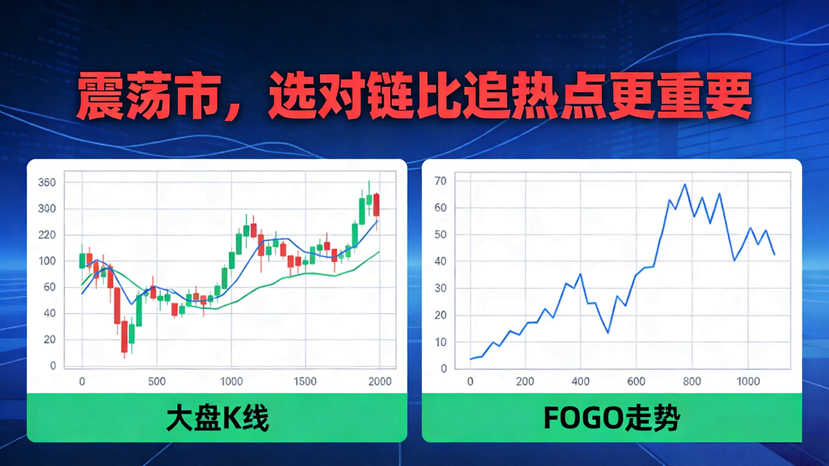 震荡市，选对链比追热点更重要

360
300
220
100
60
40
20
0
0
500
1000
1500
2000

大盘K线

70
60
50
40
30
20
10
0
0
200
400
600
800
1000

FOGO走势